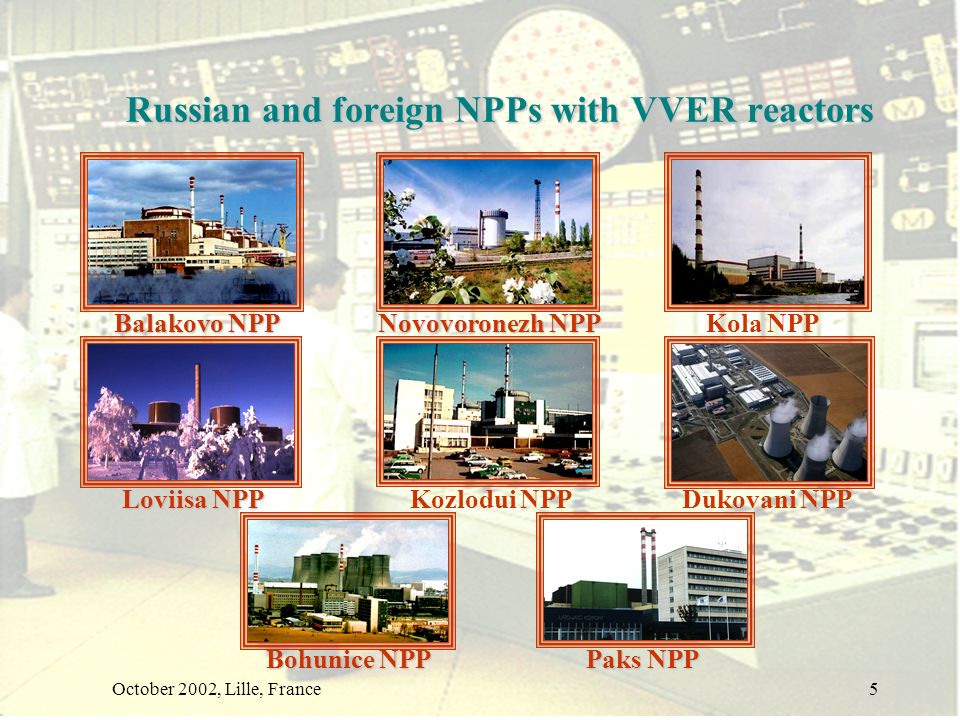 Russian and foreign NPPs with VVER reactors

Balakovo NPP

Novovoronezh NPP

Kola NPP

Loviisa NPP

Kozlodui NPP

Dukovani NPP

Bohunice NPP

Paks NPP

October 2002, Lille, France

5